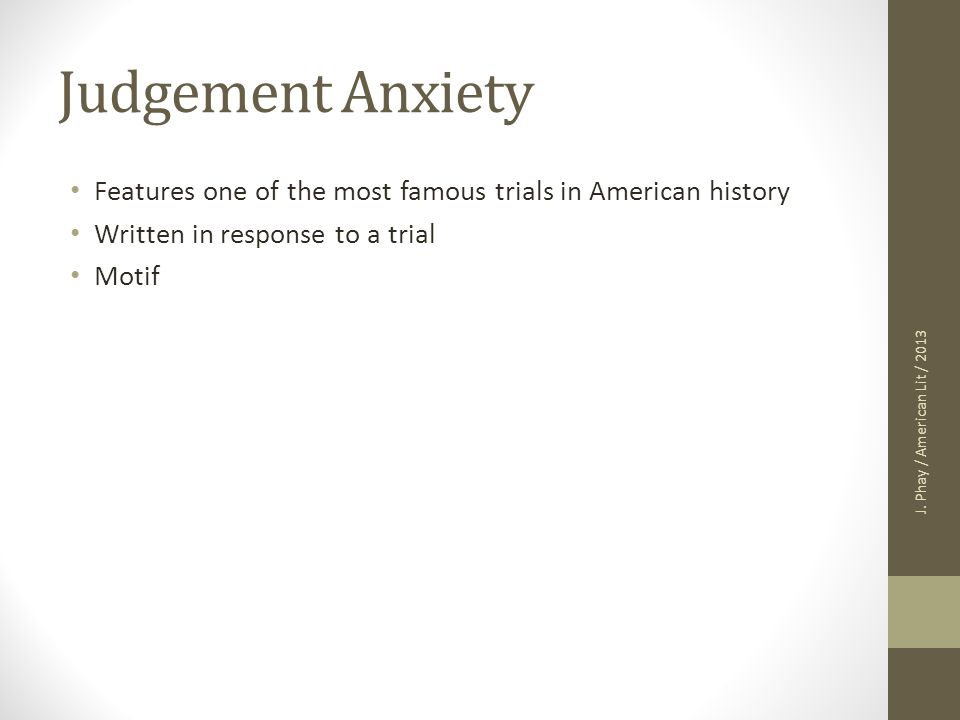 Judgement Anxiety

• Features one of the most famous trials in American history
• Written in response to a trial
• Motif

J. Phay / American Lit / 2013